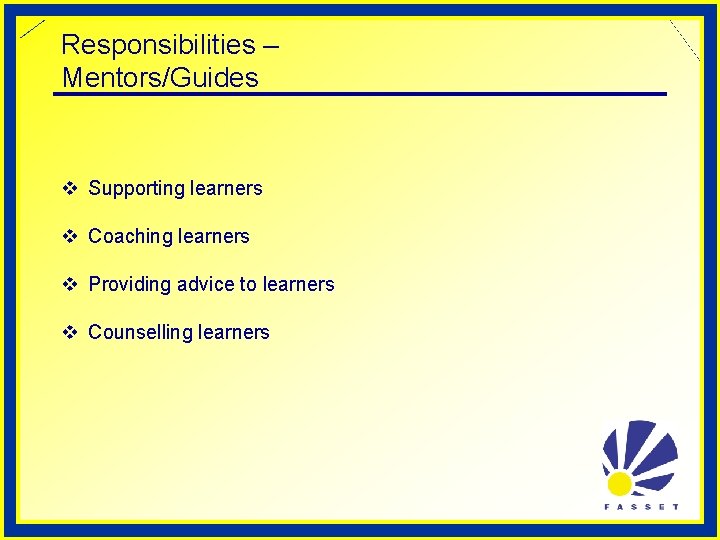 Responsibilities – Mentors/Guides

❖ Supporting learners

❖ Coaching learners

❖ Providing advice to learners

❖ Counselling learners

FASSET